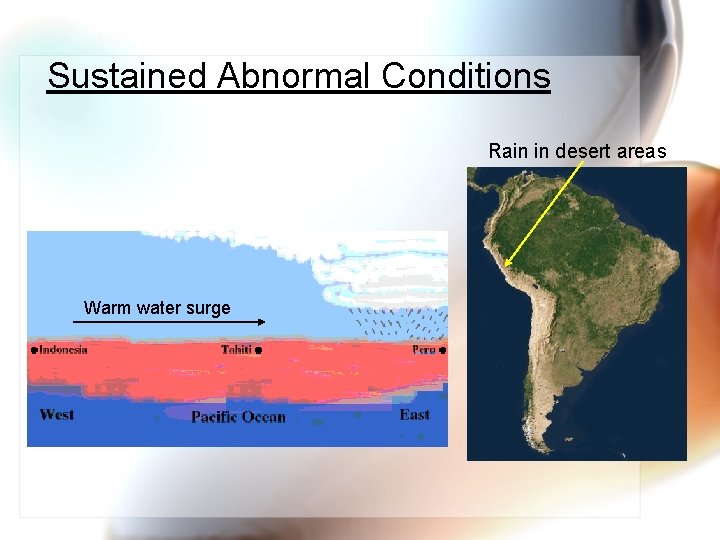 Sustained Abnormal Conditions

Rain in desert areas

Warm water surge

Indonesia

Tahiti

Peru

West

Pacific Ocean

East